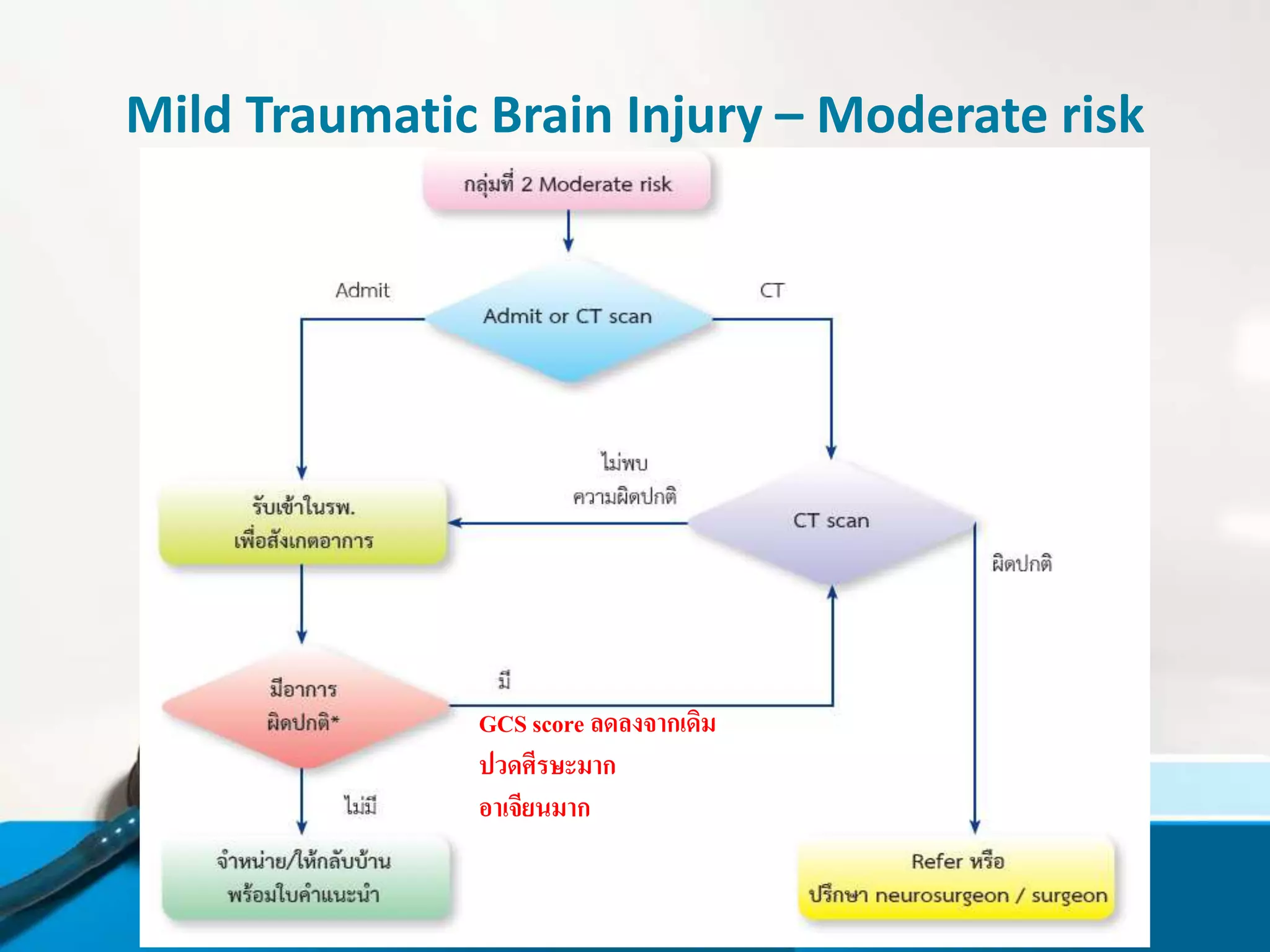 Mild Traumatic Brain Injury – Moderate risk

กลุ่มที่ 2 Moderate risk

Admit

Admit or CT scan

CT

ไม่พบ
ความผิดปกติ

รับเข้าในรพ.
เพื่อสังเกตอาการ

CT scan

ผิดปกติ

มีอาการ
ผิดปกติ*

มี

GCS score ลดลงจากเดิม
ปวดศีรษะมาก
อาเจียนมาก

ไม่มี

จำหน่าย/ให้กลับบ้าน
พร้อมใบคำแนะนำ

Refer หรือ
ปรึกษา neurosurgeon / surgeon